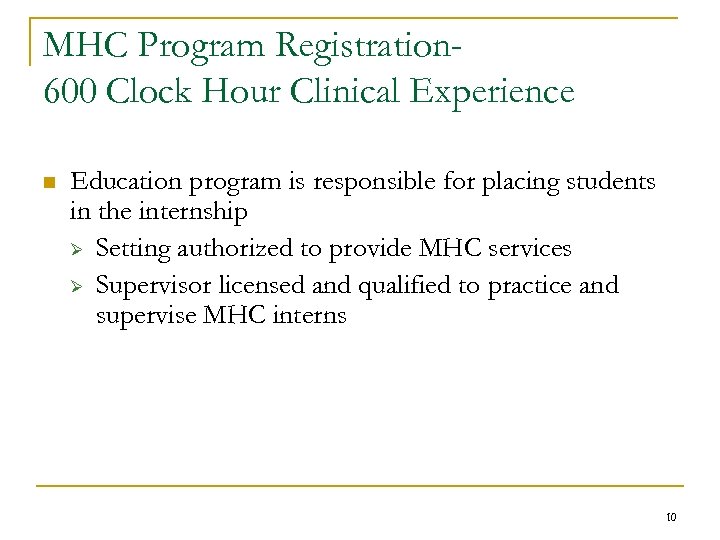 MHC Program Registration-
600 Clock Hour Clinical Experience

Education program is responsible for placing students in the internship

Setting authorized to provide MHC services

Supervisor licensed and qualified to practice and supervise MHC interns

10